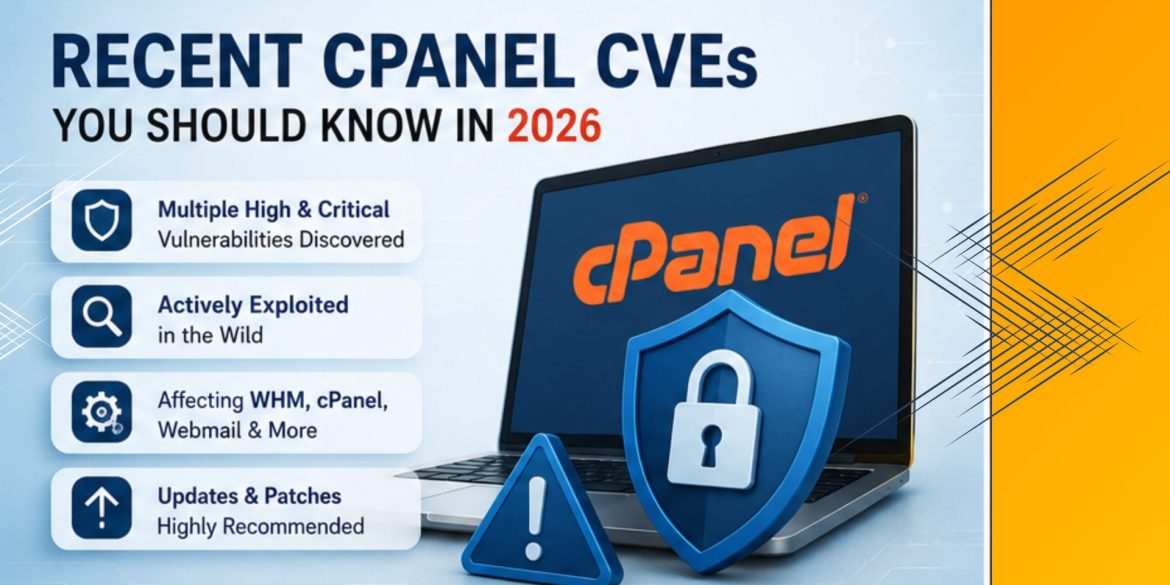 RECENT CPANEL CVEs
YOU SHOULD KNOW IN 2026

Multiple High & Critical
Vulnerabilities Discovered

Actively Exploited
in the Wild

Affecting WHM, cPanel,
Webmail & More

Updates & Patches
Highly Recommended

cPanel®